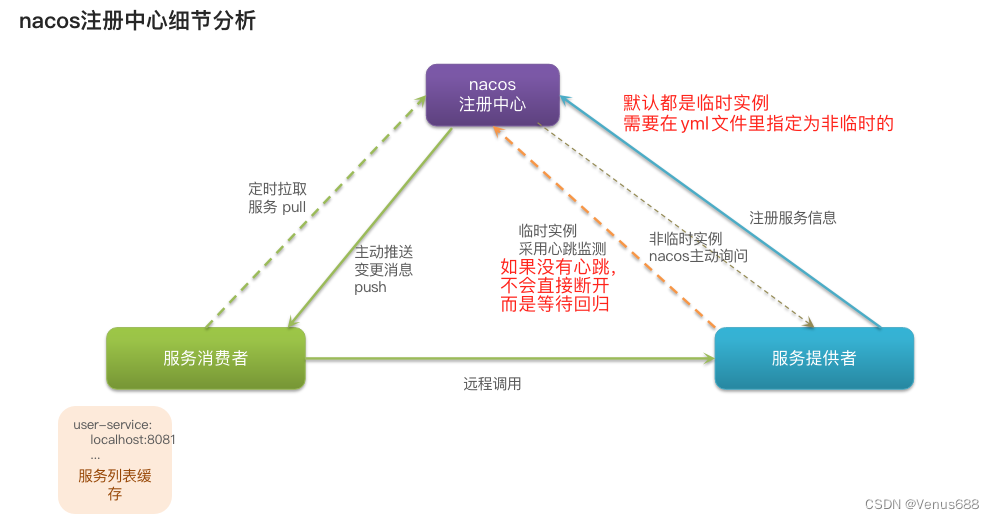 nacos注册中心细节分析

nacos
注册中心

默认都是临时实例
需要在 yml文件里指定为非临时的

定时拉取
服务 pull

主动推送
变更消息
push

临时实例
采用心跳监测

如果没有心跳，
不会直接断开
而是等待回归

非临时实例
nacos主动询问

注册服务信息

服务消费者

远程调用

服务提供者

user-service:
localhost:8081
...
服务列表缓存

CSDN @Venus688